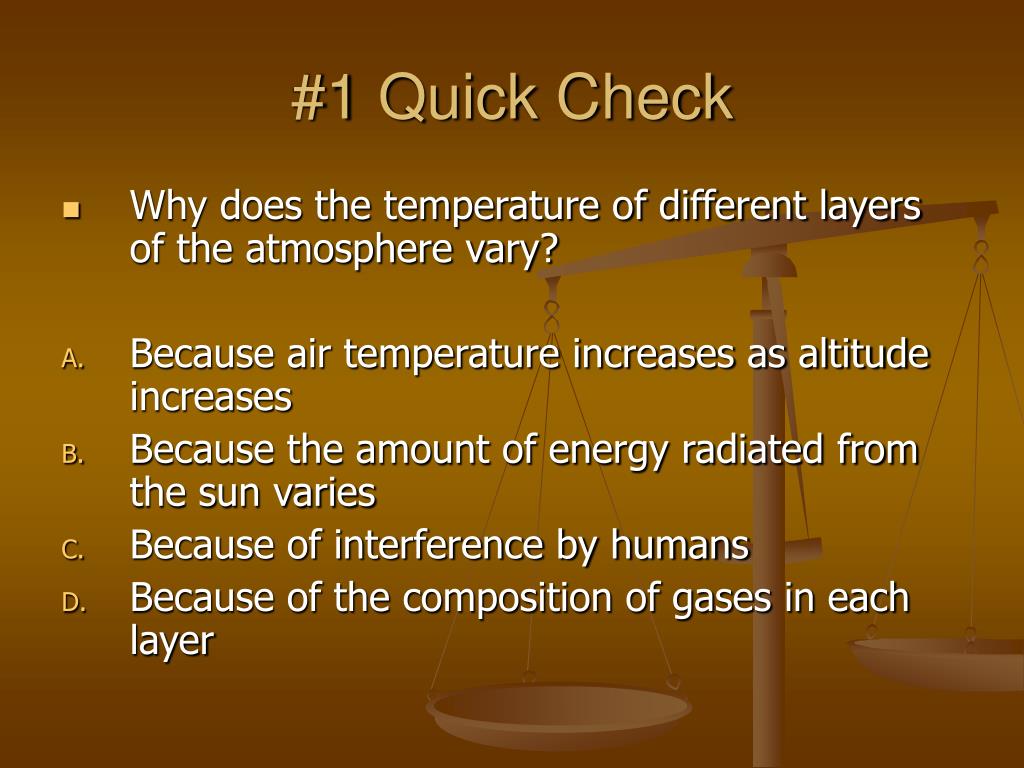 #1 Quick Check

Why does the temperature of different layers of the atmosphere vary?

A. Because air temperature increases as altitude increases
B. Because the amount of energy radiated from the sun varies
C. Because of interference by humans
D. Because of the composition of gases in each layer